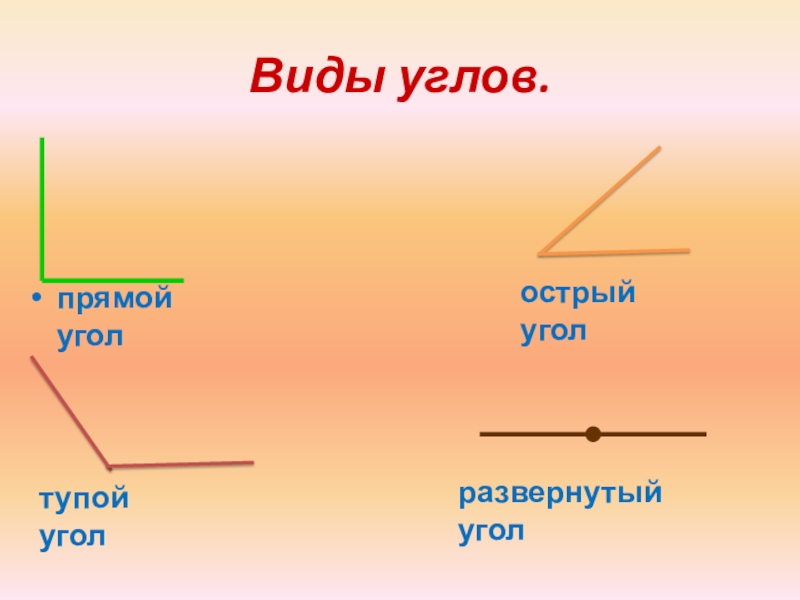 Виды углов.

• прямой угол

острый угол

тупой угол

развернутый угол